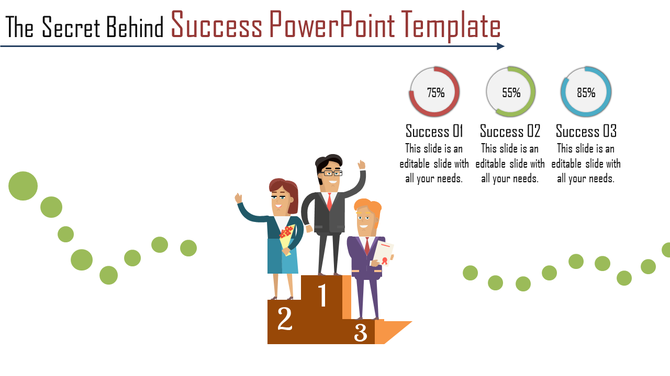 The Secret Behind Success PowerPoint Template

75%

Success 01
This slide is an editable slide with all your needs.

55%

Success 02
This slide is an editable slide with all your needs.

85%

Success 03
This slide is an editable slide with all your needs.

2 1 3